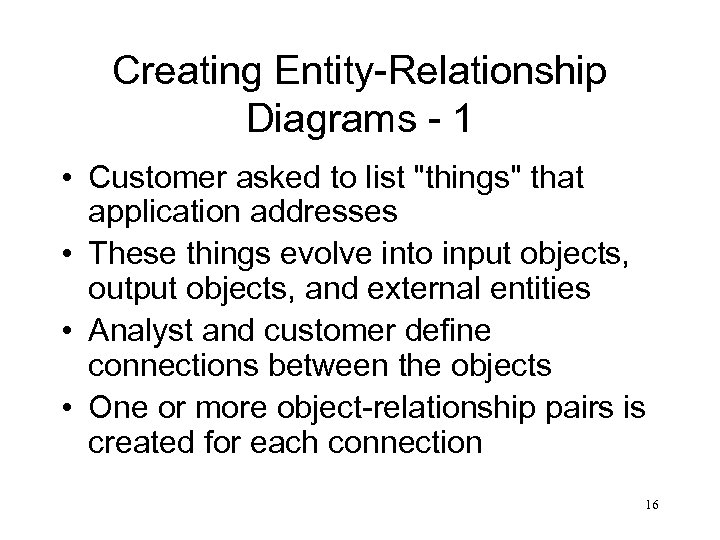 Creating Entity-Relationship Diagrams - 1

• Customer asked to list "things" that application addresses
• These things evolve into input objects, output objects, and external entities
• Analyst and customer define connections between the objects
• One or more object-relationship pairs is created for each connection

16